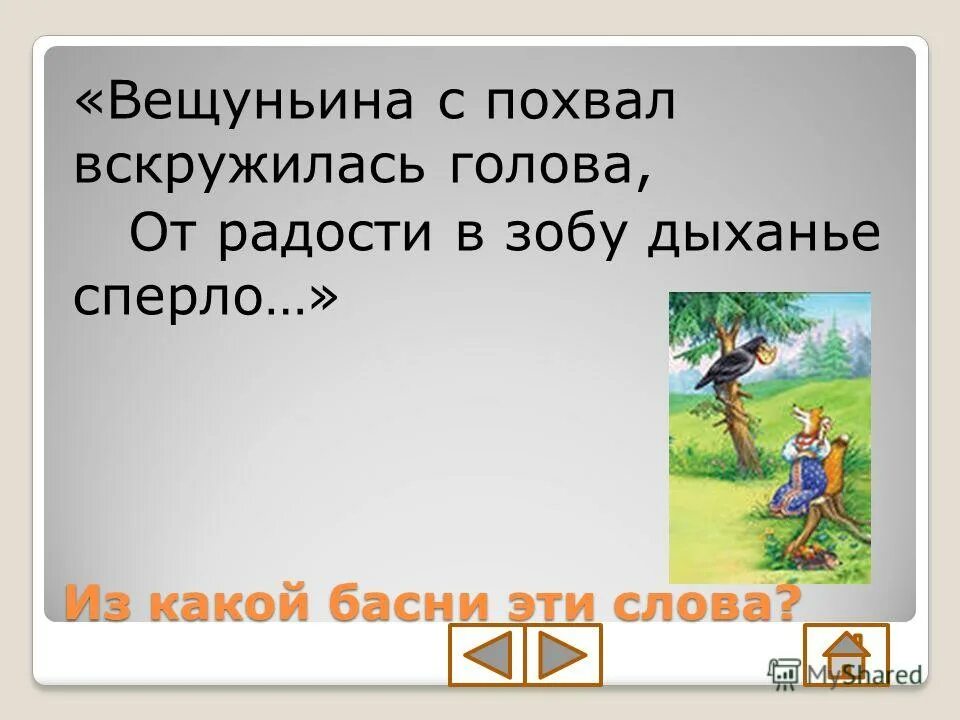 «Вещуньина с похвал вскружилась голова,
От радости в зобу дыханье сперло…»

Из какой басни эти слова?

MyShared